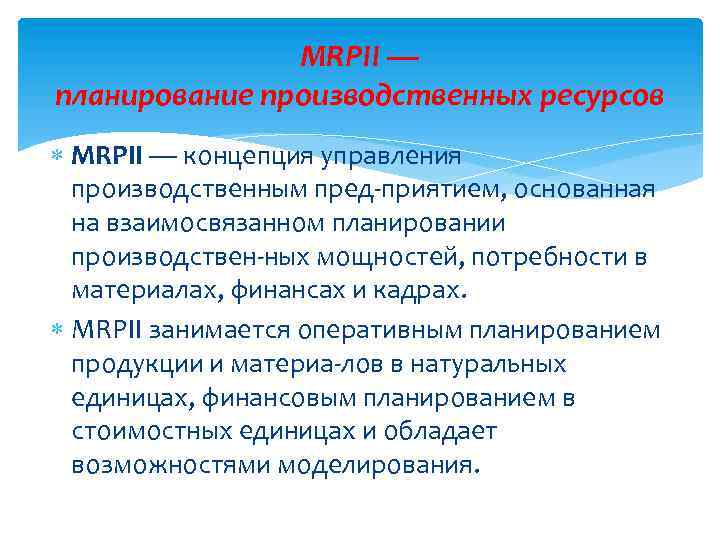 MRPII —
планирование производственных ресурсов

MRPII — концепция управления производственным пред-приятием, основанная на взаимосвязанном планировании производствен-ных мощностей, потребности в материалах, финансах и кадрах.

MRPII занимается оперативным планированием продукции и материа-лов в натуральных единицах, финансовым планированием в стоимостных единицах и обладает возможностями моделирования.